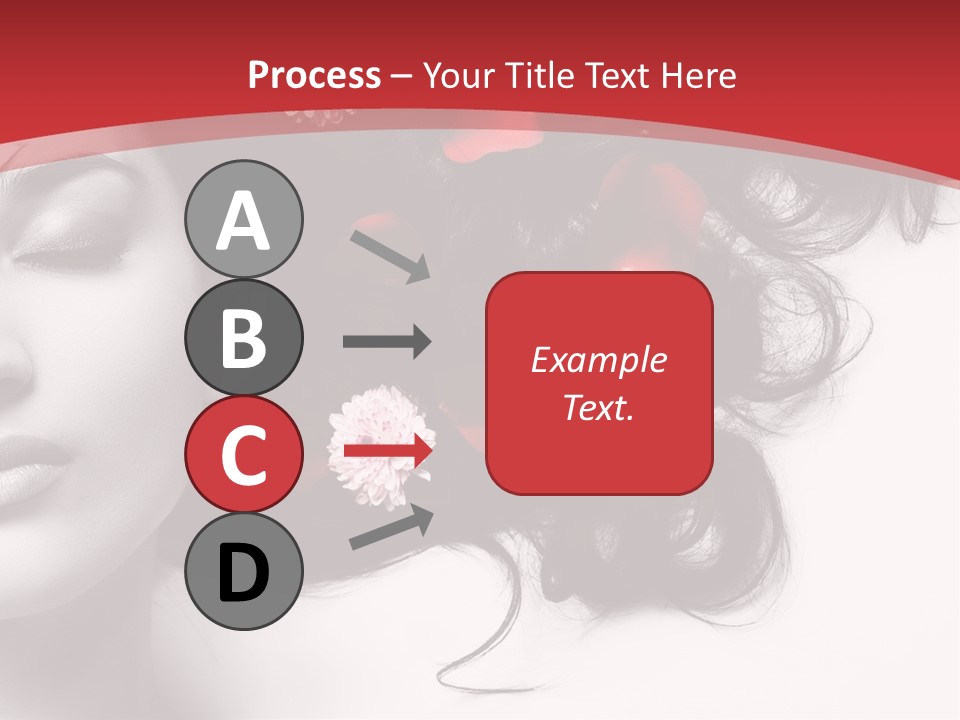 Process – Your Title Text Here

A

B

C

D

Example Text.